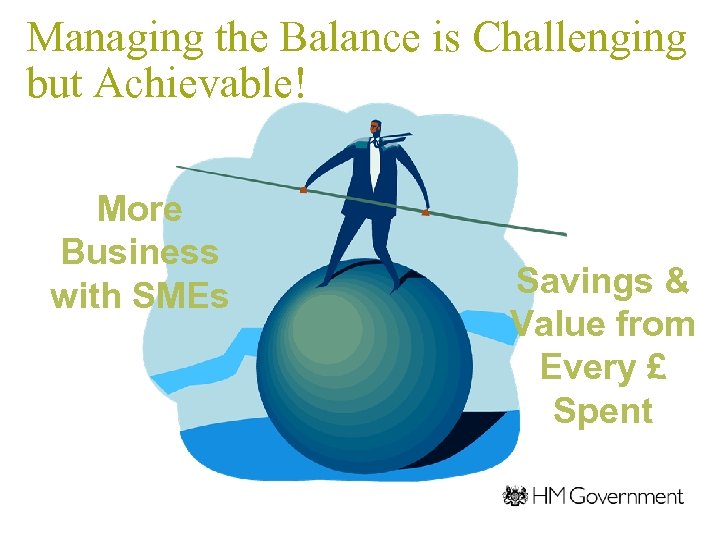 Managing the Balance is Challenging but Achievable!

More Business with SMEs

Savings & Value from Every £ Spent

HM Government